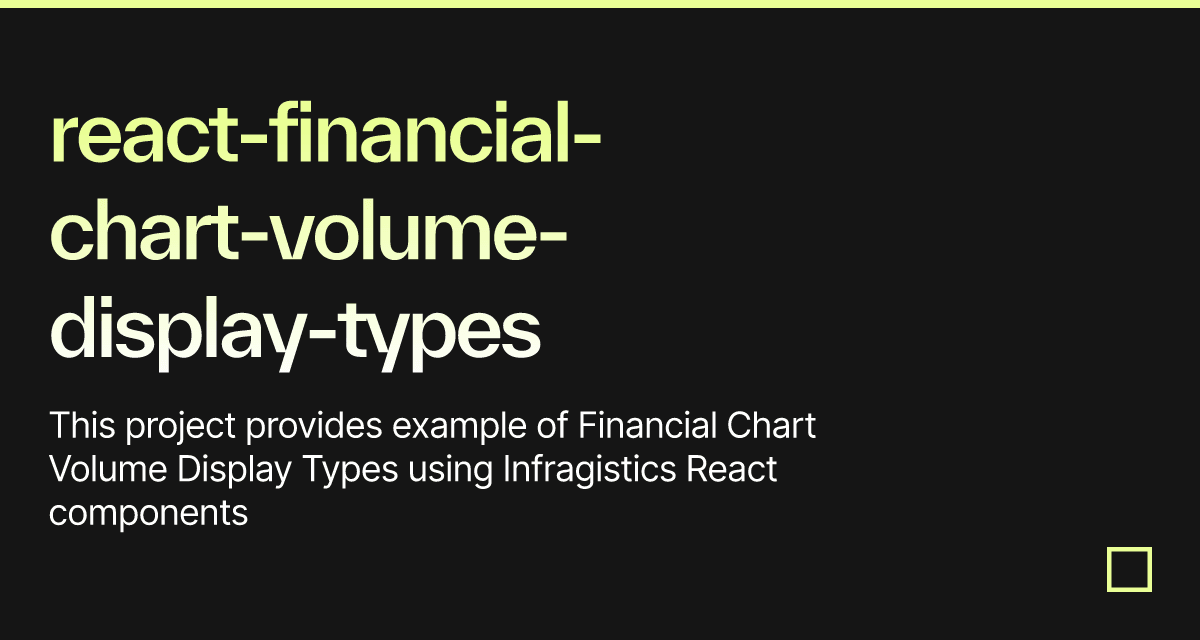 react-financial-chart-volume-display-types

This project provides example of Financial Chart Volume Display Types using Infragistics React components